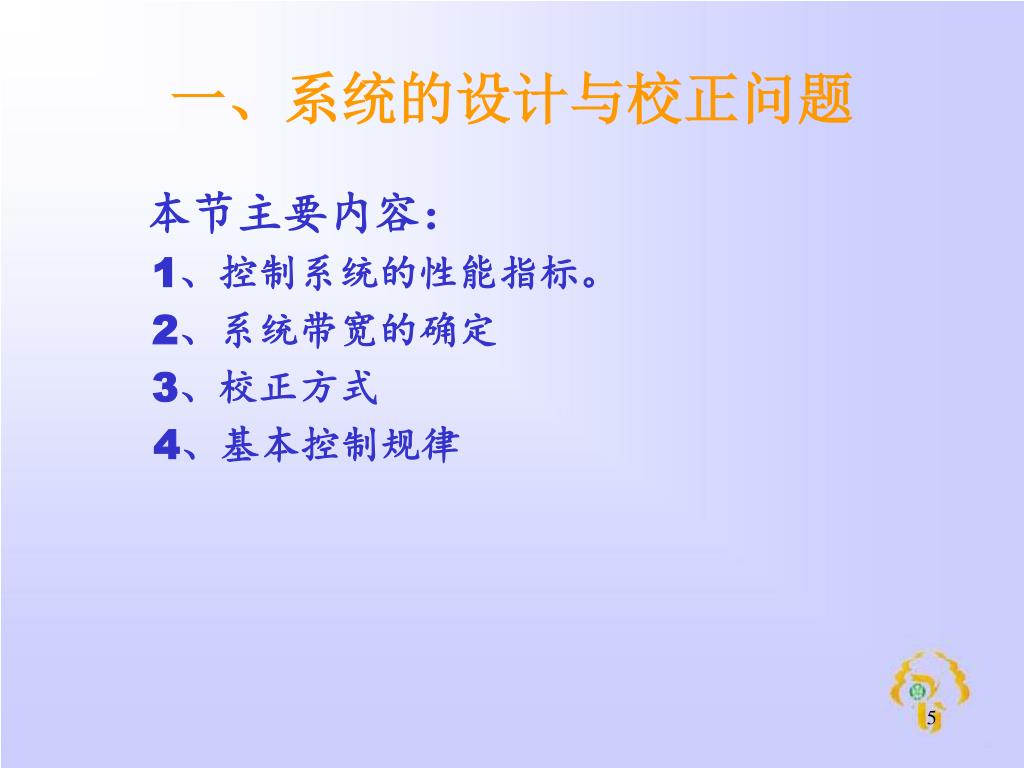 一、系统的设计与校正问题

本节主要内容：
1、控制系统的性能指标。
2、系统带宽的确定
3、校正方式
4、基本控制规律

5